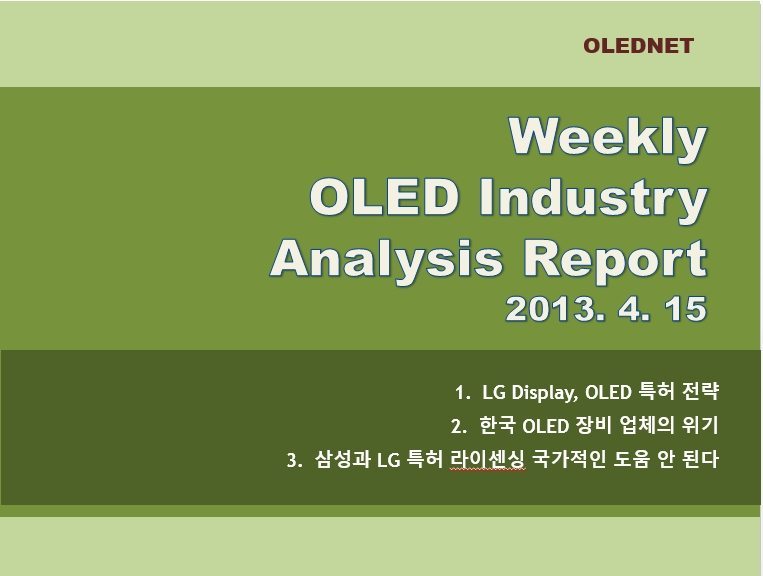 OLEDNET

Weekly
OLED Industry
Analysis Report
2013. 4. 15

1. LG Display, OLED 특허 전략
2. 한국 OLED 장비 업체의 위기
3. 삼성과 LG 특허 라이센싱 국가적인 도움 안 된다